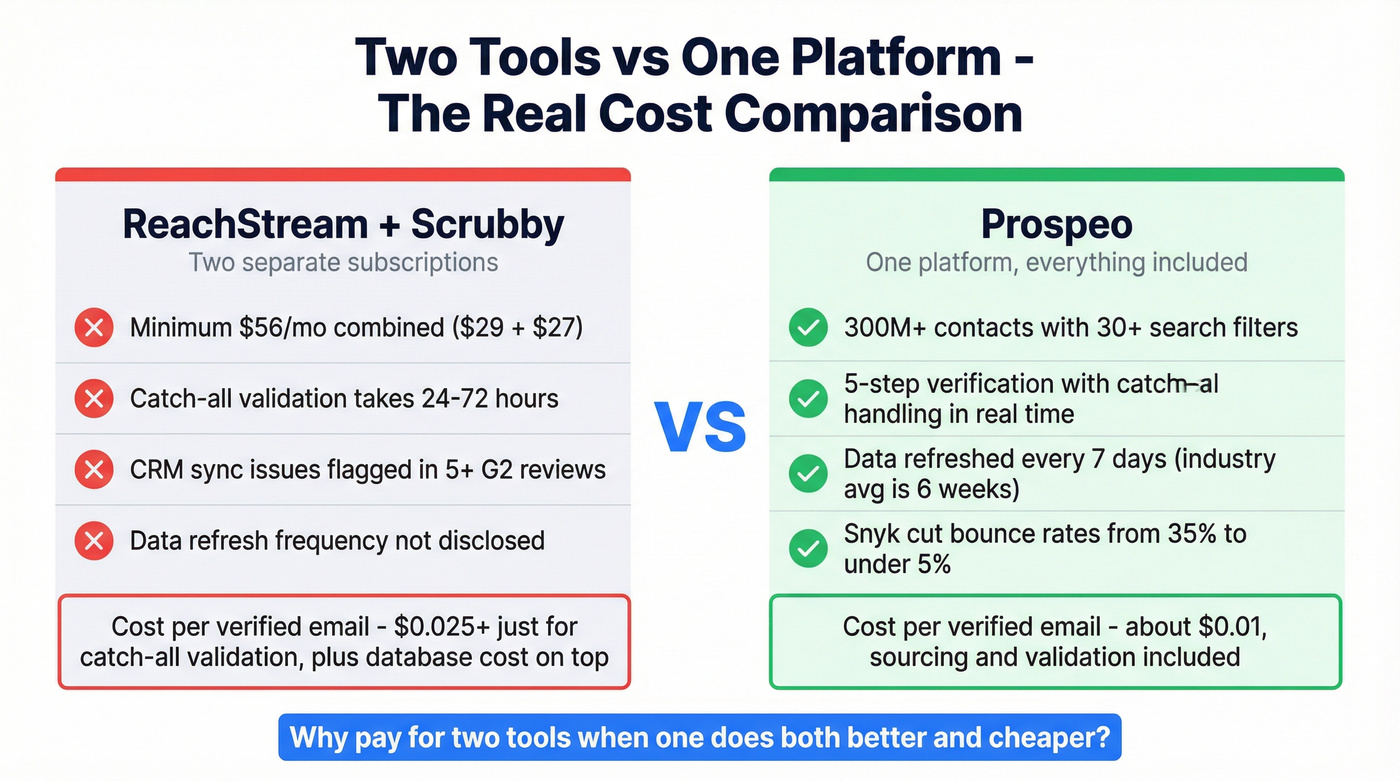 Two Tools vs One Platform - The Real Cost Comparison

ReachStream + Scrubby
Two separate subscriptions

Minimum $56/mo combined ($29 + $27)

Catch-all validation takes 24-72 hours

CRM sync issues flagged in 5+ G2 reviews

Data refresh frequency not disclosed

Cost per verified email - $0.025+ just for catch-all validation, plus database cost on top

VS

Prospeo
One platform, everything included

300M+ contacts with 30+ search filters

5-step verification with catch-al handling in real time

Data refreshed every 7 days (industry avg is 6 weeks)

Snyk cut bounce rates from 35% to under 5%

Cost per verified email - about $0.01, sourcing and validation included

Why pay for two tools when one does both better and cheaper?